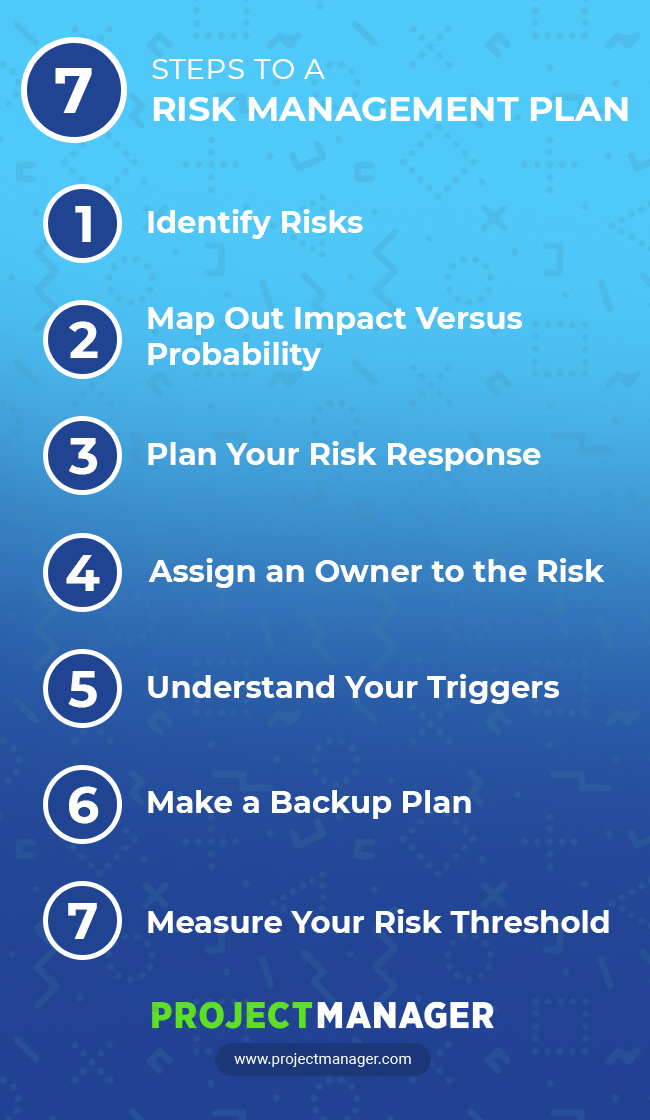 7 STEPS TO A
RISK MANAGEMENT PLAN

1 Identify Risks

2 Map Out Impact Versus Probability

3 Plan Your Risk Response

4 Assign an Owner to the Risk

5 Understand Your Triggers

6 Make a Backup Plan

7 Measure Your Risk Threshold

PROJECTMANAGER
www.projectmanager.com